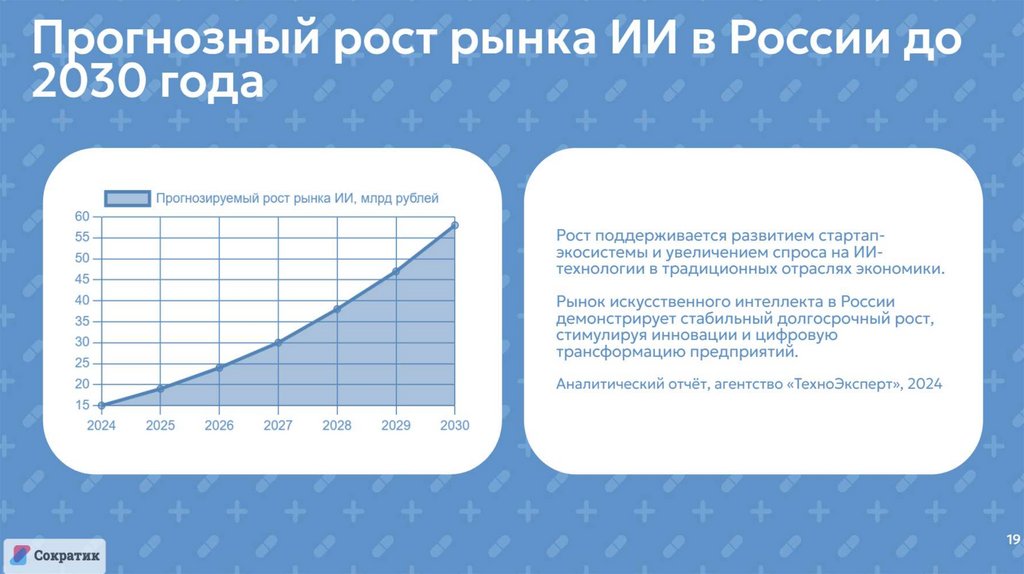 Прогнозный рост рынка ИИ в России до 2030 года

Прогнозируемый рост рынка ИИ, млрд рублей

60
55
50
45
40
35
30
25
20
15

2024 2025 2026 2027 2028 2029 2030

Рост поддерживается развитием стартап-экосистемы и увеличением спроса на ИИ-технологии в традиционных отраслях экономики.

Рынок искусственного интеллекта в России демонстрирует стабильный долгосрочный рост, стимулируя инновации и цифровую трансформацию предприятий.

Аналитический отчёт, агентство «ТехноЭксперт», 2024

Сократик

19